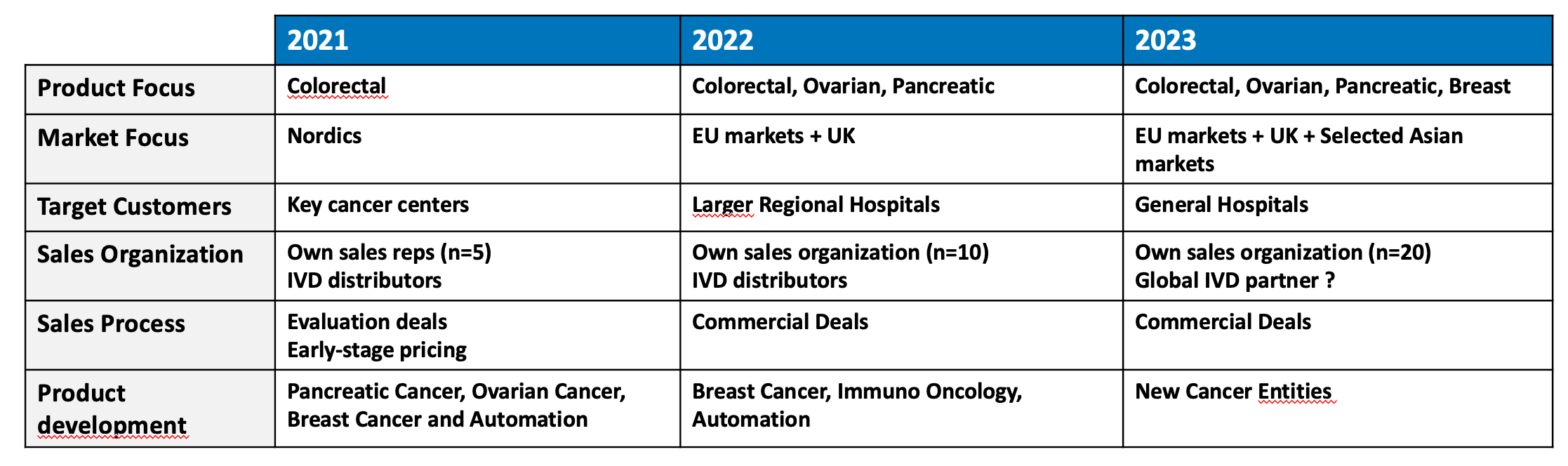 |  | 2021 | 2022 | 2023 |
|---|---|---|---|
| Product Focus | Colorectal | Colorectal, Ovarian, Pancreatic | Colorectal, Ovarian, Pancreatic, Breast |
| Market Focus | Nordics | EU markets + UK | EU markets + UK + Selected Asian markets |
| Target Customers | Key cancer centers | Larger Regional Hospitals | General Hospitals |
| Sales Organization | Own sales reps (n=5) IVD distributors | Own sales organization (n=10) IVD distributors | Own sales organization (n=20) Global IVD partner ? |
| Sales Process | Evaluation deals Early-stage pricing | Commercial Deals | Commercial Deals |
| Product development | Pancreatic Cancer, Ovarian Cancer, Breast Cancer and Automation | Breast Cancer, Immuno Oncology, Automation | New Cancer Entities |